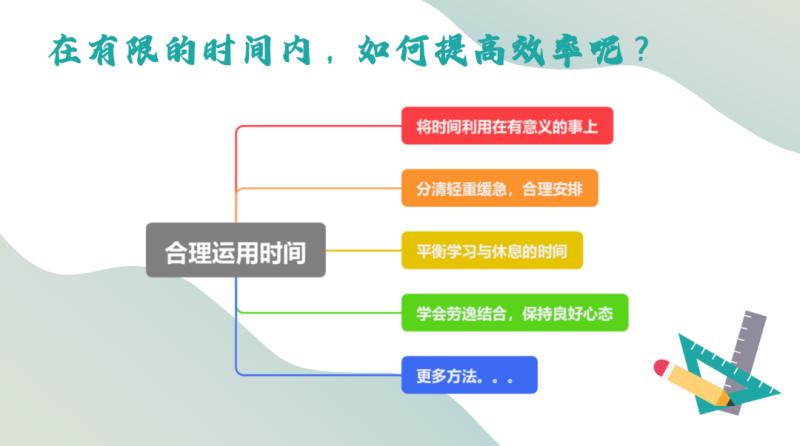 在有限的时间内，如何提高效率呢？

合理运用时间

将时间利用在有意义的事上

分清轻重缓急，合理安排

平衡学习与休息的时间

学会劳逸结合，保持良好心态

更多方法。。。